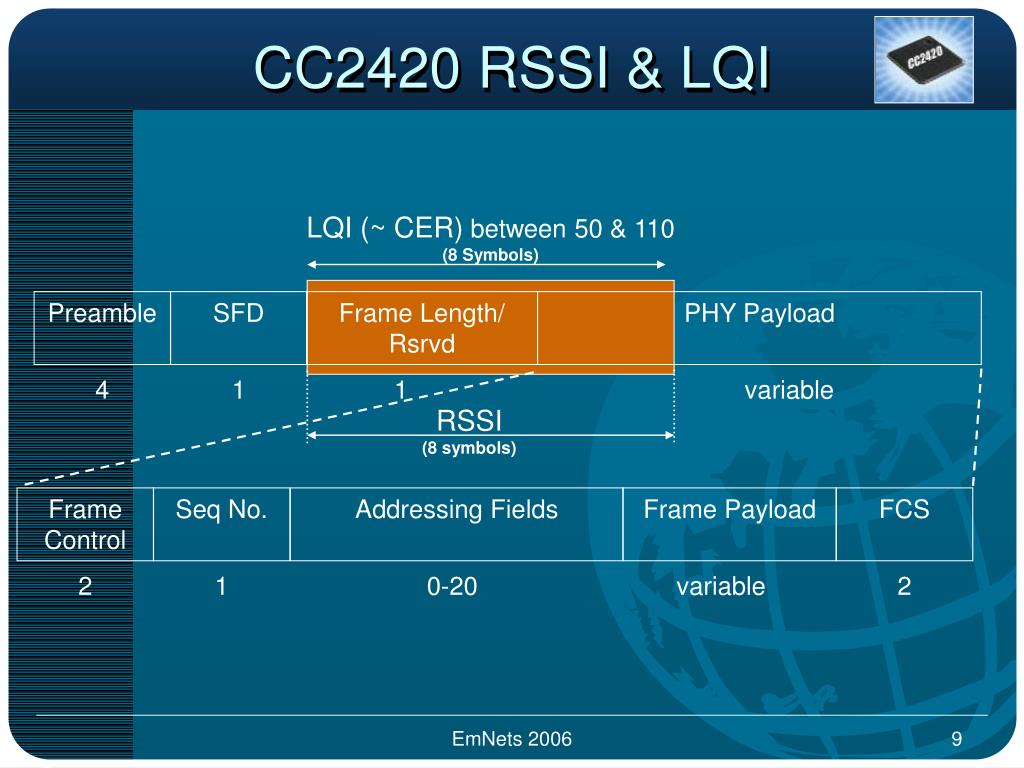 CC2420 RSSI & LQI

CC2420

LQI (~ CER) between 50 & 110
(8 Symbols)

| Preamble | SFD | Frame Length/ Rsrvd | | PHY Payload |
|---|---|---|---|---|
| 4 | 1 | 1 | | variable |

RSSI
(8 symbols)

| Frame Control | Seq No. | Addressing Fields | Frame Payload | FCS |
|---|---|---|---|---|
| 2 | 1 | 0-20 | variable | 2 |

EmNets 2006

9